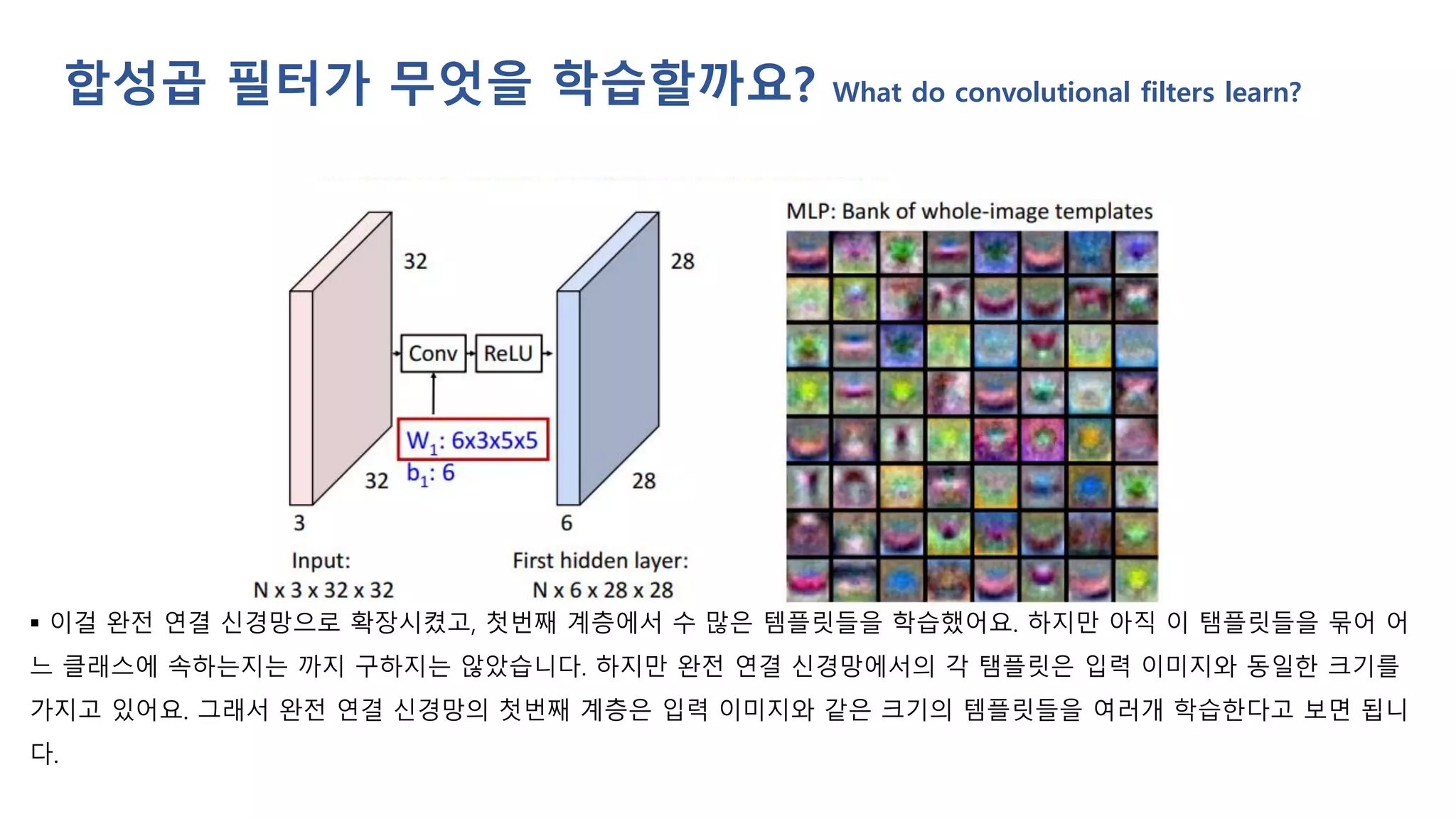 합성곱 필터가 무엇을 학습할까요? What do convolutional filters learn?

32

32

3

Input:
N x 3 x 32 x 32

Conv

ReLU

$W_1$: 6x3x5x5
$b_1$: 6

28

28

6

First hidden layer:
N x 6 x 28 x 28

MLP: Bank of whole-image templates

▪ 이걸 완전 연결 신경망으로 확장시켰고, 첫번째 계층에서 수 많은 템플릿들을 학습했어요. 하지만 아직 이 탬플릿들을 묶어 어느 클래스에 속하는지는 까지 구하지는 않았습니다. 하지만 완전 연결 신경망에서의 각 탬플릿은 입력 이미지와 동일한 크기를 가지고 있어요. 그래서 완전 연결 신경망의 첫번째 계층은 입력 이미지와 같은 크기의 템플릿들을 여러개 학습한다고 보면 됩니다.